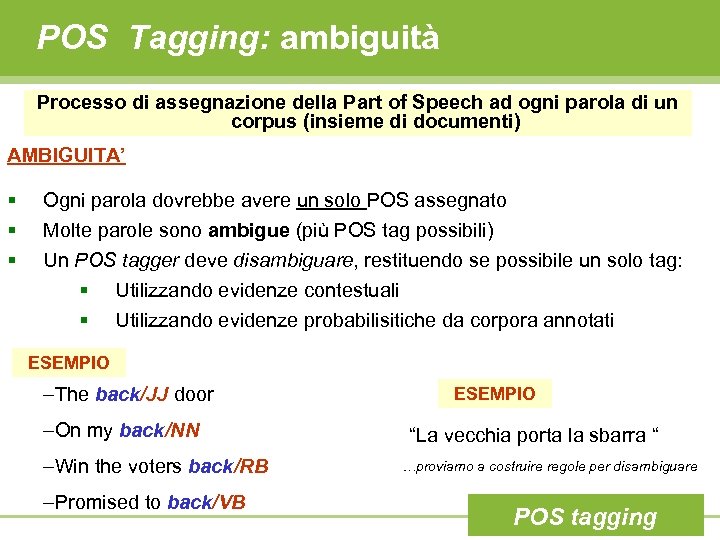 POS Tagging: ambiguità

Processo di assegnazione della Part of Speech ad ogni parola di un corpus (insieme di documenti)

AMBIGUITA'

▪ Ogni parola dovrebbe avere un solo POS assegnato
▪ Molte parole sono ambigue (più POS tag possibili)
▪ Un POS tagger deve disambiguare, restituendo se possibile un solo tag:
  ▪ Utilizzando evidenze contestuali
  ▪ Utilizzando evidenze probabilisitiche da corpora annotati

ESEMPIO

–The back/JJ door
–On my back/NN
–Win the voters back/RB
–Promised to back/VB

ESEMPIO

"La vecchia porta la sbarra "

…proviamo a costruire regole per disambiguare

POS tagging